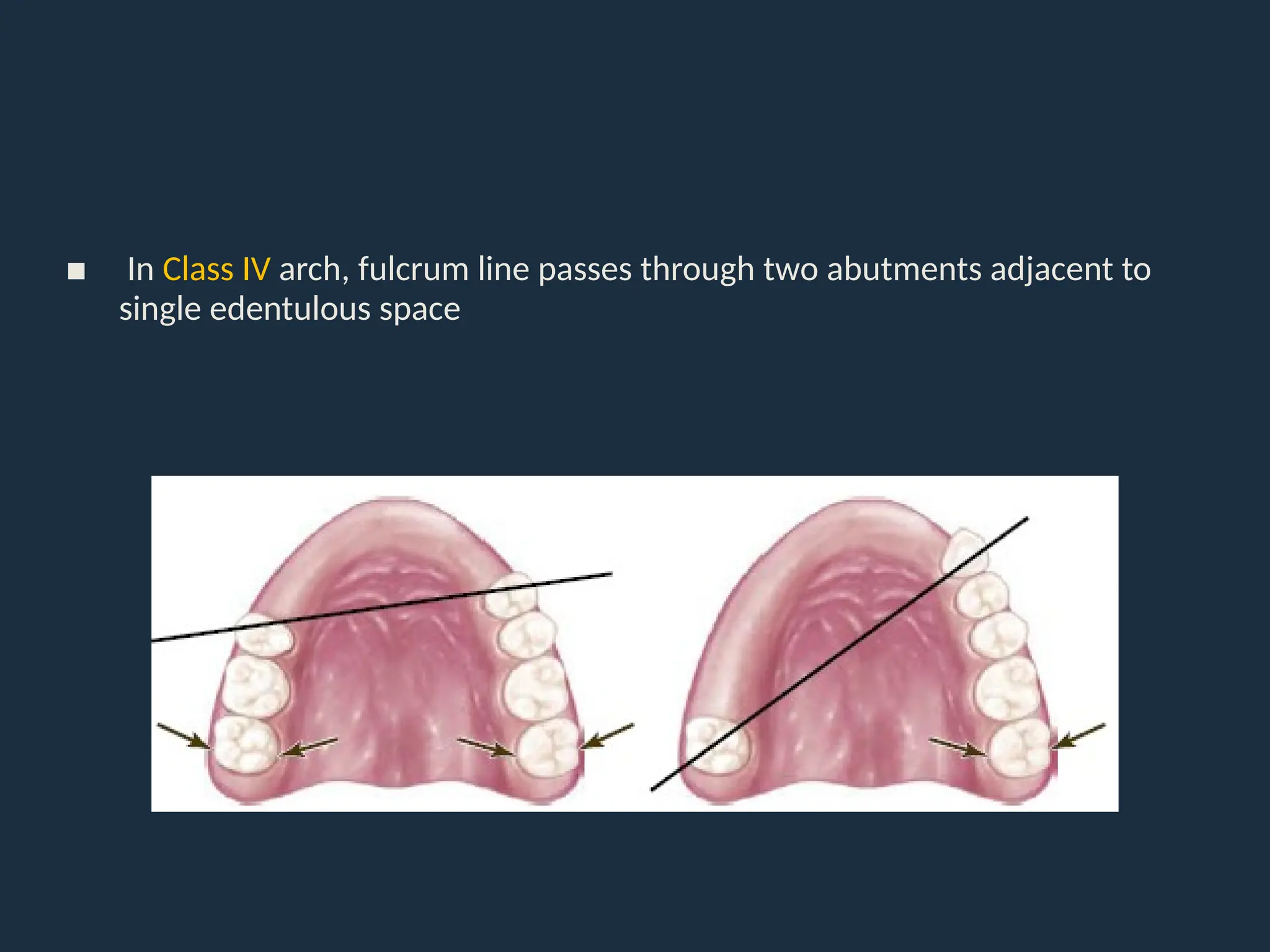 ■ In Class IV arch, fulcrum line passes through two abutments adjacent to single edentulous space